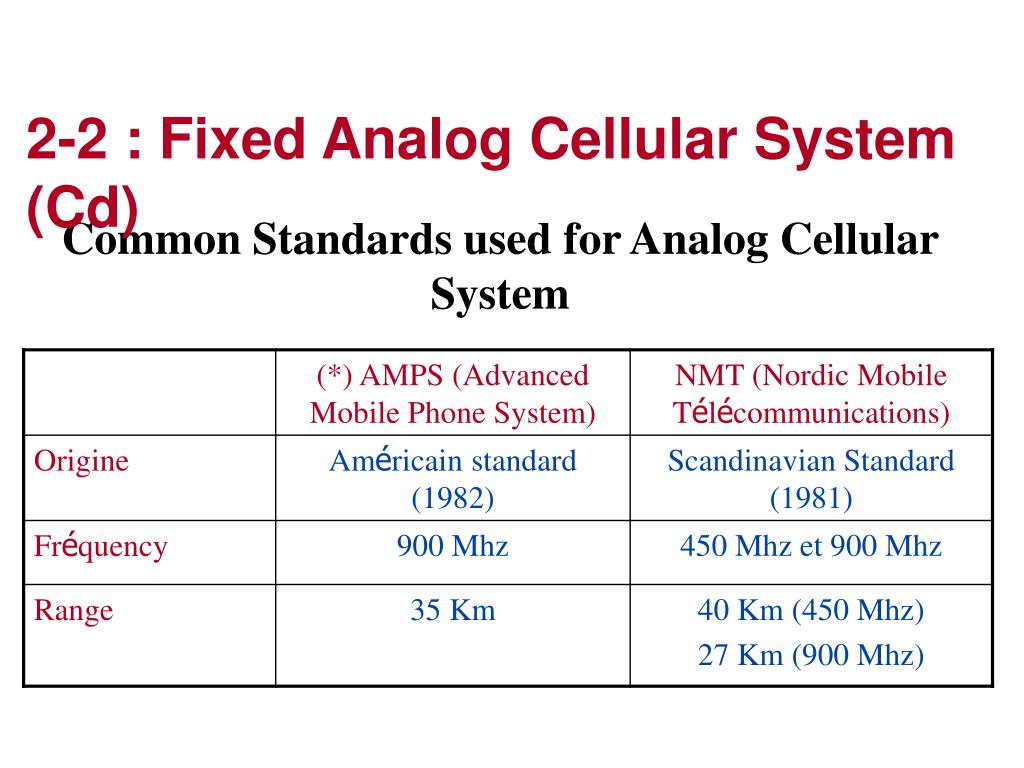 2-2 : Fixed Analog Cellular System (Cd)

Common Standards used for Analog Cellular System

| | (*) AMPS (Advanced Mobile Phone System) | NMT (Nordic Mobile Télécommunications) |
|---|---|---|
| Origine | Américain standard (1982) | Scandinavian Standard (1981) |
| Fréquency | 900 Mhz | 450 Mhz et 900 Mhz |
| Range | 35 Km | 40 Km (450 Mhz) 27 Km (900 Mhz) |